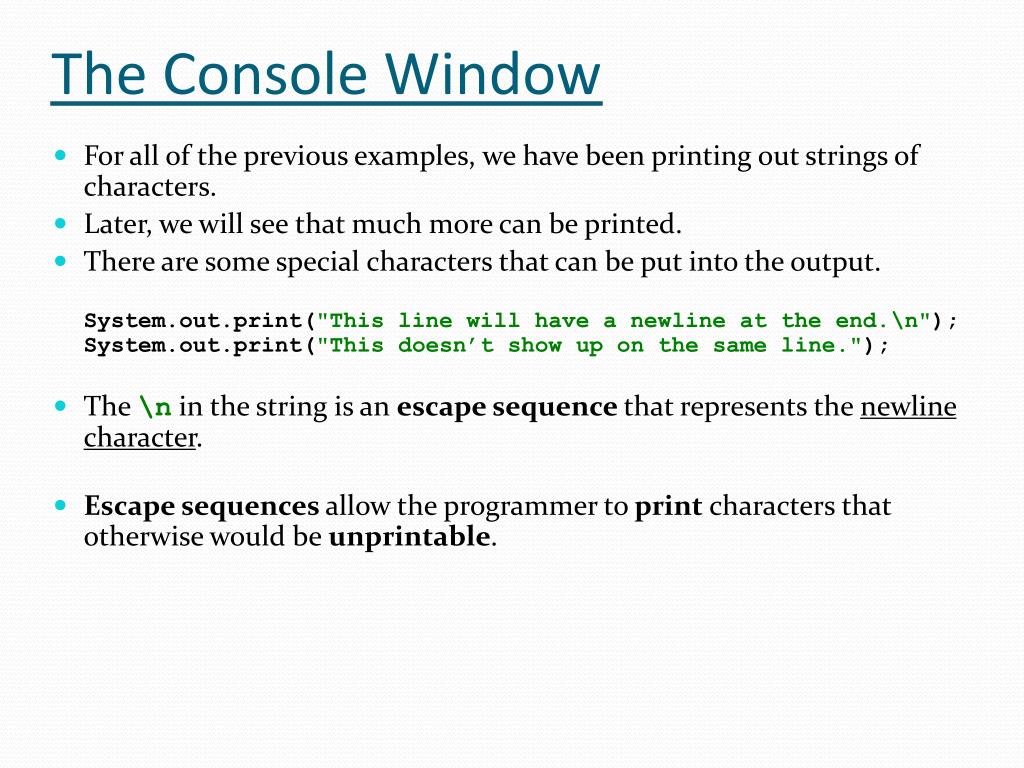 The Console Window

For all of the previous examples, we have been printing out strings of characters.

Later, we will see that much more can be printed.

There are some special characters that can be put into the output.

System.out.print("This line will have a newline at the end.\n");
System.out.print("This doesn’t show up on the same line.");

The \n in the string is an escape sequence that represents the newline character.

Escape sequences allow the programmer to print characters that otherwise would be unprintable.